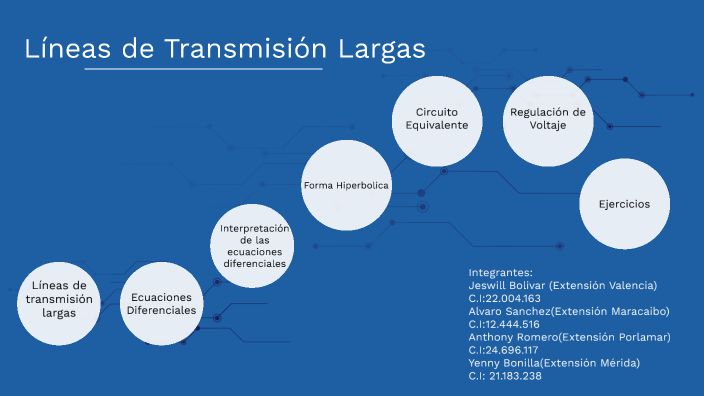 Líneas de Transmisión Largas

Líneas de transmisión largas

Ecuaciones Diferenciales

Interpretación de las ecuaciones diferenciales

Forma Hiperbolica

Circuito Equivalente

Regulación de Voltaje

Ejercicios

Integrantes:
Jeswill Bolivar (Extensión Valencia)
C.I:22.004.163
Alvaro Sanchez(Extensión Maracaibo)
C.I:12.444.516
Anthony Romero(Extensión Porlamar)
C.I:24.696.117
Yenny Bonilla(Extensión Mérida)
C.I: 21.183.238